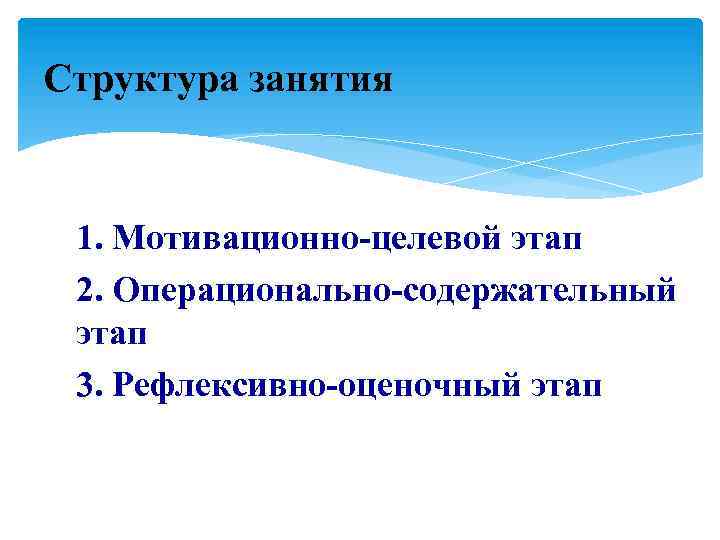 Структура занятия

1. Мотивационно-целевой этап

2. Операционально-содержательный этап

3. Рефлексивно-оценочный этап